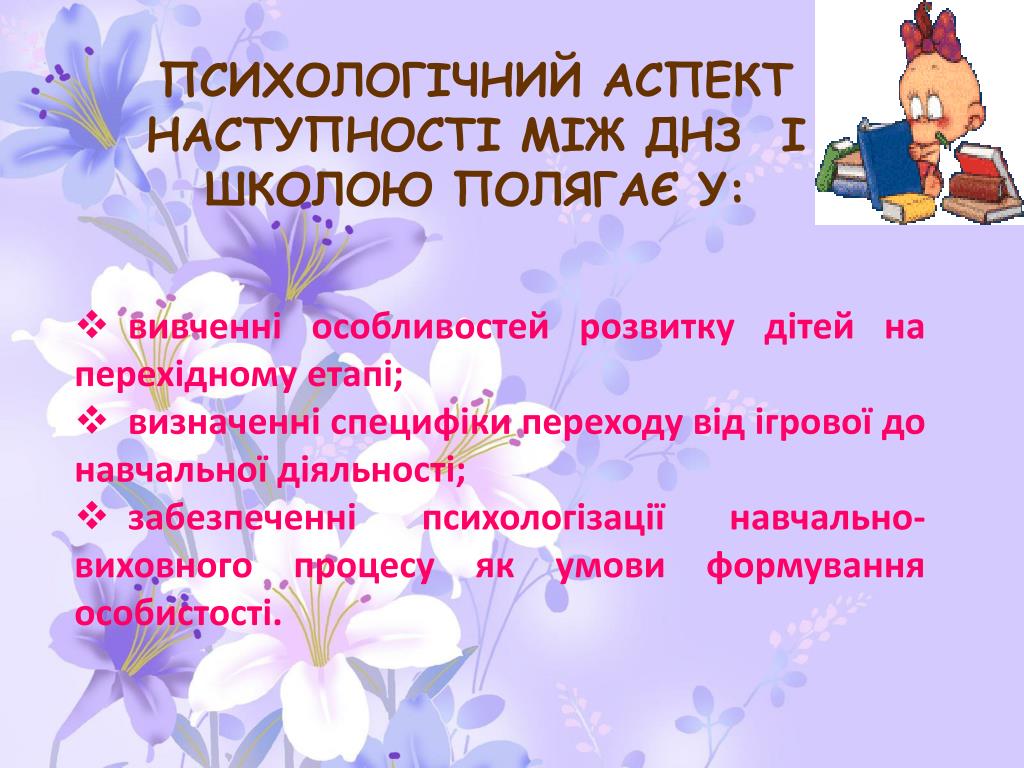 ПСИХОЛОГІЧНИЙ АСПЕКТ НАСТУПНОСТІ МІЖ ДНЗ І ШКОЛОЮ ПОЛЯГАЄ У:

❖ вивченні особливостей розвитку дітей на перехідному етапі;
❖ визначенні специфіки переходу від ігрової до навчальної діяльності;
❖ забезпеченні психологізації навчально-виховного процесу як умови формування особистості.